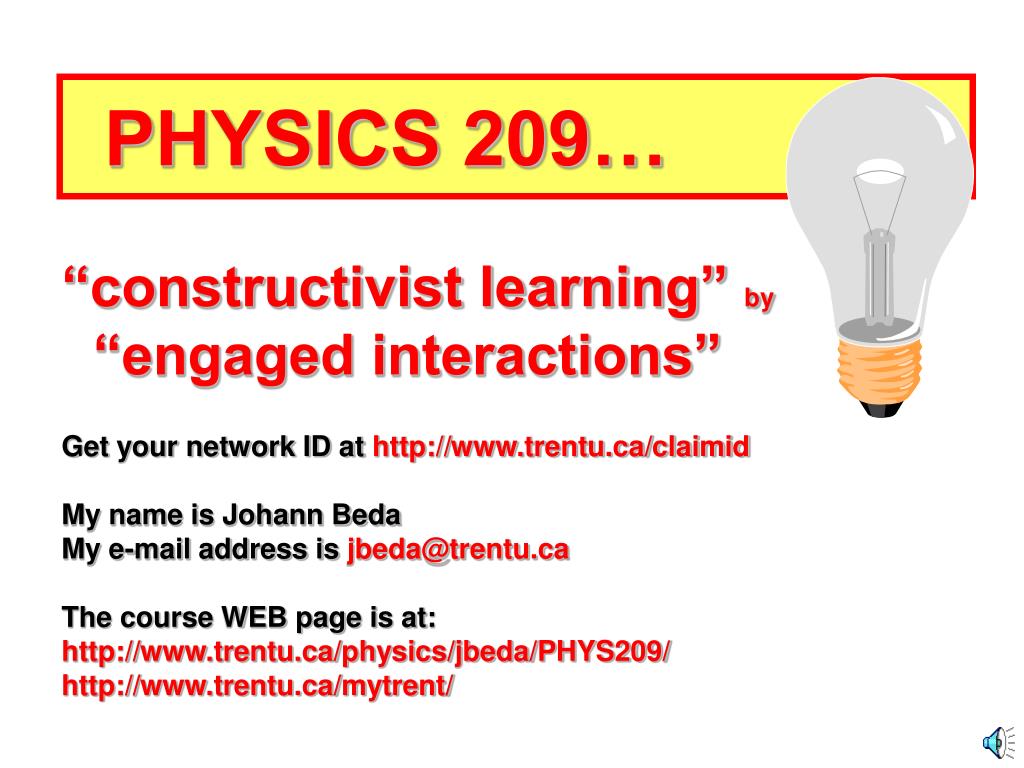 PHYSICS 209…

“constructivist learning” by “engaged interactions”

Get your network ID at http://www.trentu.ca/claimid

My name is Johann Beda
My e-mail address is jbeda@trentu.ca

The course WEB page is at:
http://www.trentu.ca/physics/jbeda/PHYS209/
http://www.trentu.ca/mytrent/